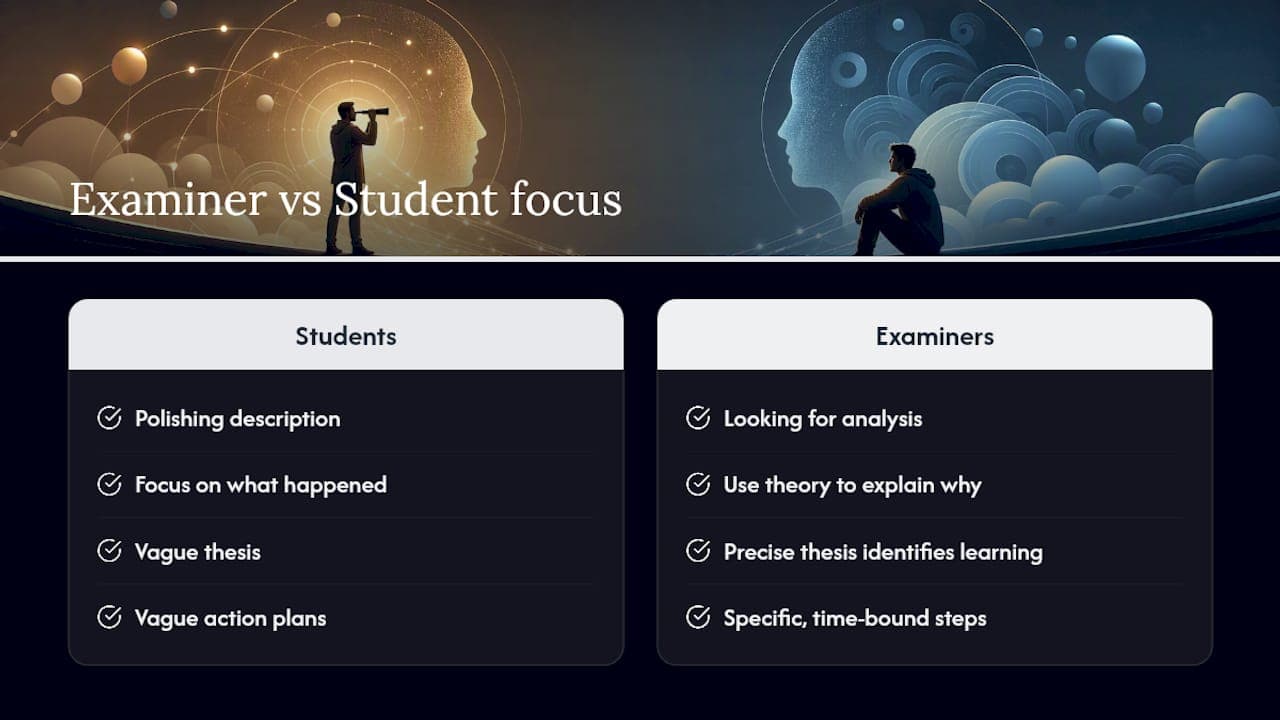 Examiner vs Student focus

Students

Polishing description

Focus on what happened

Vague thesis

Vague action plans

Examiners

Looking for analysis

Use theory to explain why

Precise thesis identifies learning

Specific, time-bound steps